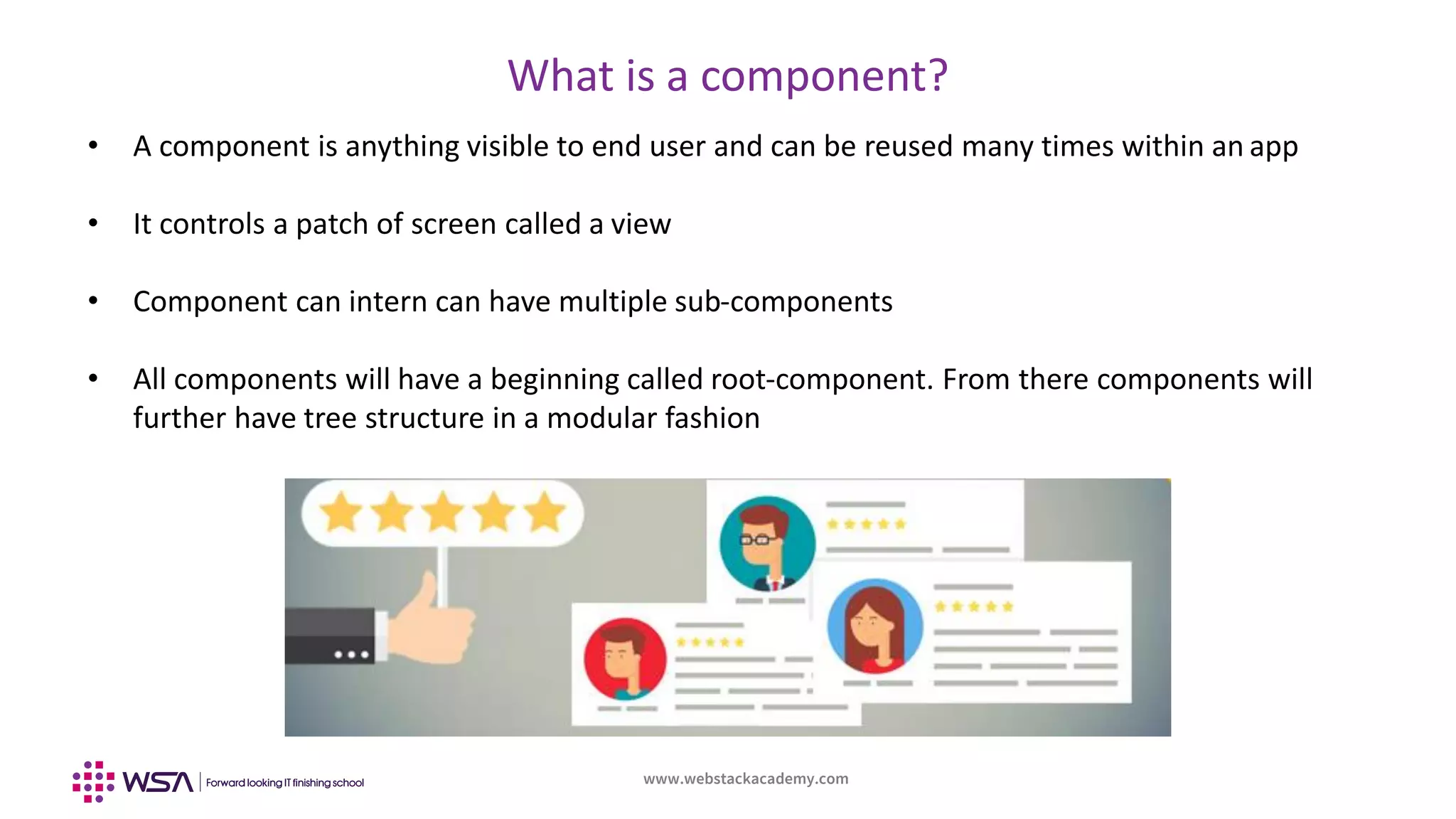 What is a component?

• A component is anything visible to end user and can be reused many times within an app

• It controls a patch of screen called a view

• Component can intern can have multiple sub-components

• All components will have a beginning called root-component. From there components will further have tree structure in a modular fashion

WSA | Forward looking IT finishing school

www.webstackacademy.com